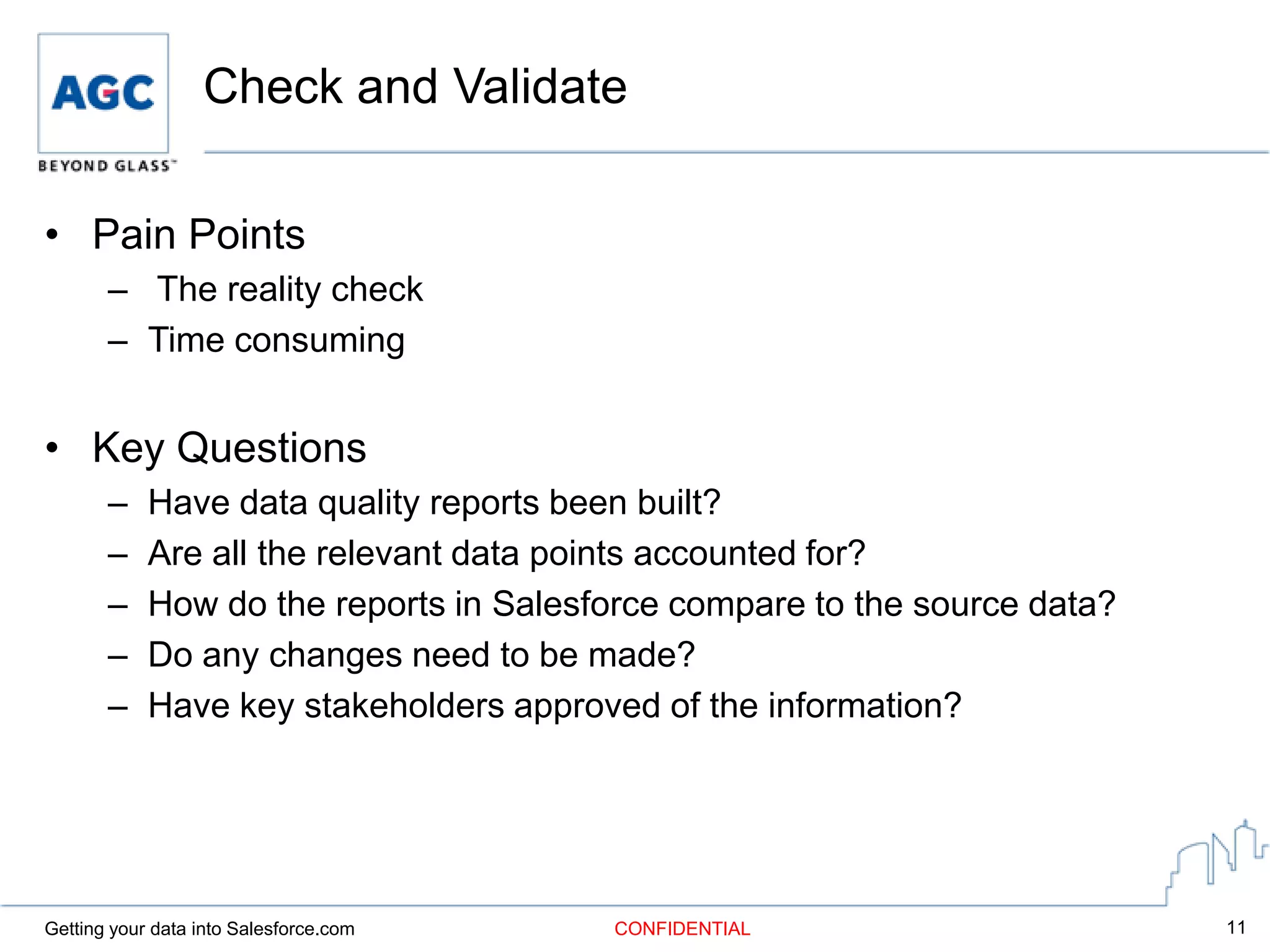 AGC
BEYOND GLASS™

Check and Validate

• Pain Points
– The reality check
– Time consuming

• Key Questions
– Have data quality reports been built?
– Are all the relevant data points accounted for?
– How do the reports in Salesforce compare to the source data?
– Do any changes need to be made?
– Have key stakeholders approved of the information?

Getting your data into Salesforce.com

CONFIDENTIAL

11